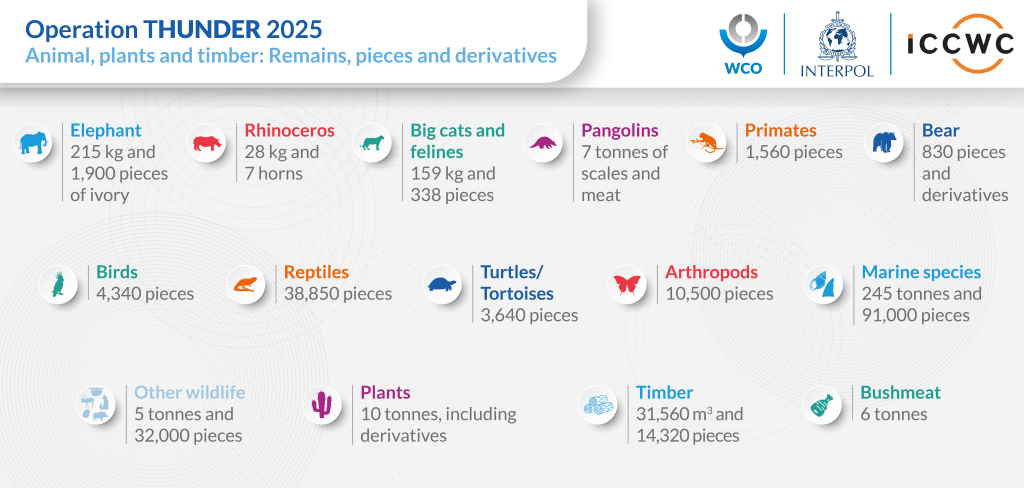 Operation THUNDER 2025
Animal, plants and timber: Remains, pieces and derivatives

WCO
INTERPOL
ICCWC

Elephant
215 kg and 1,900 pieces of ivory

Rhinoceros
28 kg and 7 horns

Big cats and felines
159 kg and 338 pieces

Pangolins
7 tonnes of scales and meat

Primates
1,560 pieces

Bear
830 pieces and derivatives

Birds
4,340 pieces

Reptiles
38,850 pieces

Turtles/ Tortoises
3,640 pieces

Arthropods
10,500 pieces

Marine species
245 tonnes and 91,000 pieces

Other wildlife
5 tonnes and 32,000 pieces

Plants
10 tonnes, including derivatives

Timber
31,560 $m^3$ and 14,320 pieces

Bushmeat
6 tonnes